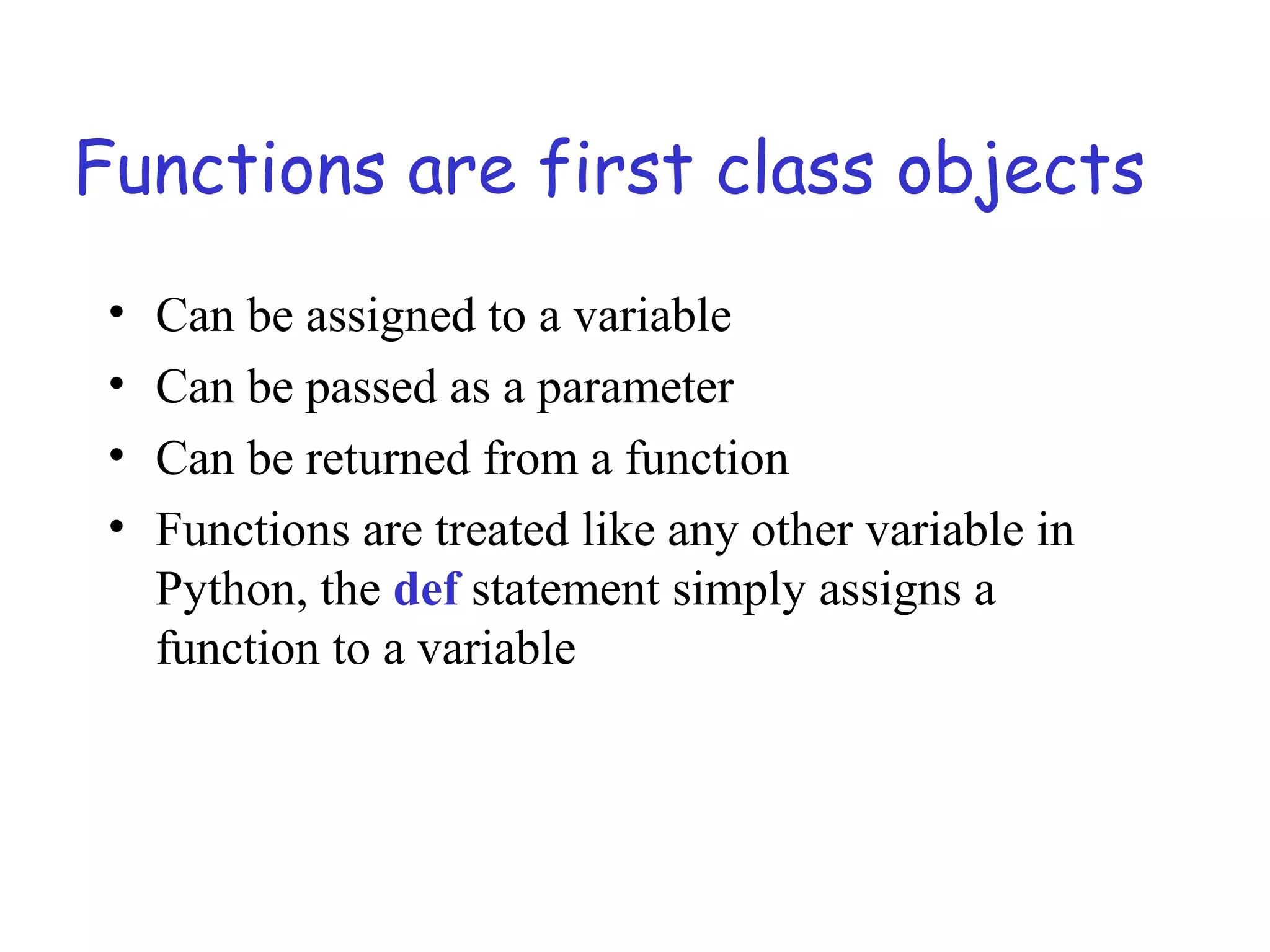 Functions are first class objects

• Can be assigned to a variable
• Can be passed as a parameter
• Can be returned from a function
• Functions are treated like any other variable in Python, the def statement simply assigns a function to a variable